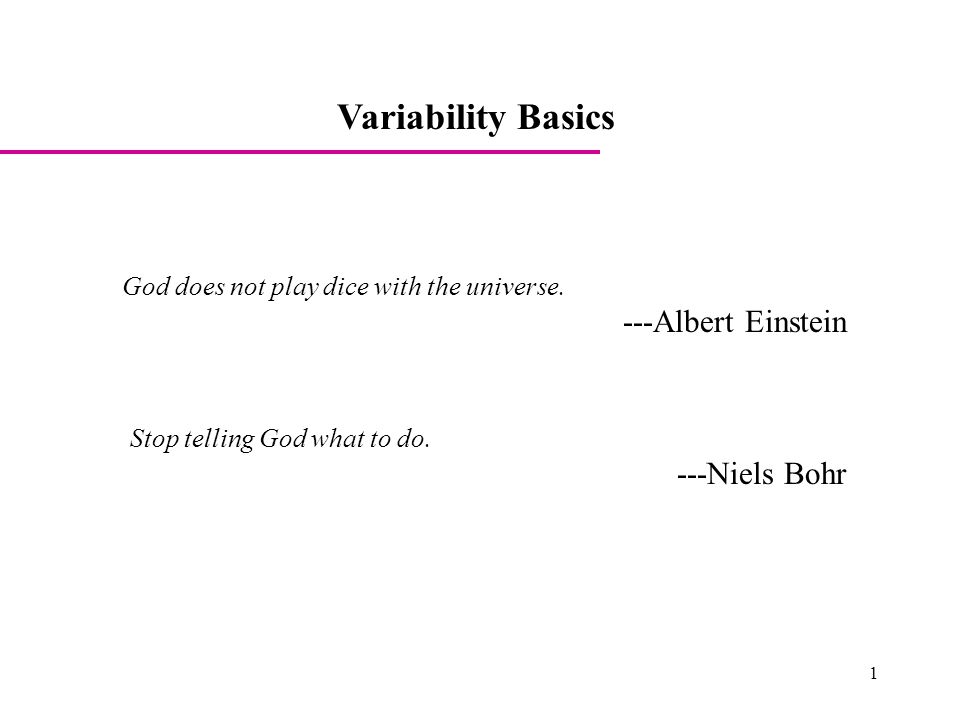 Variability Basics

God does not play dice with the universe.

---Albert Einstein

Stop telling God what to do.

---Niels Bohr

1